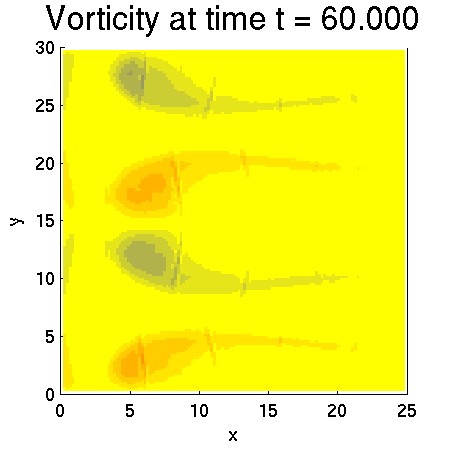 Vorticity at time t = 60.000

30
25
20
15
10
5
0

y

0 5 10 15 20 25

x